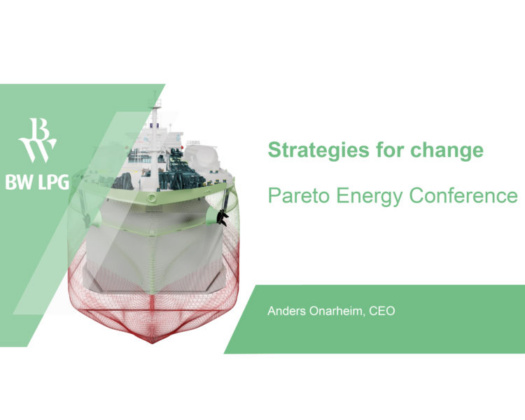 BW

BW LPG

Strategies for change

Pareto Energy Conference

Anders Onarheim, CEO